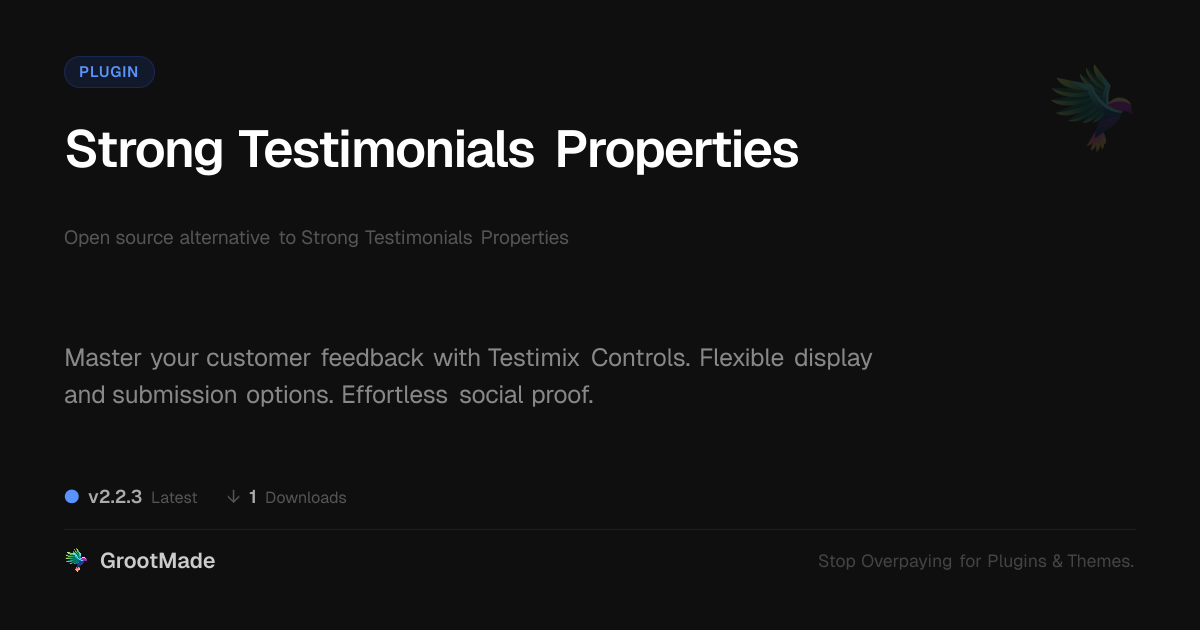 PLUGIN

Strong Testimonials Properties

Open source alternative to Strong Testimonials Properties

Master your customer feedback with Testimix Controls. Flexible display and submission options. Effortless social proof.

v2.2.3 Latest ↓ 1 Downloads

GrootMade

Stop Overpaying for Plugins & Themes.